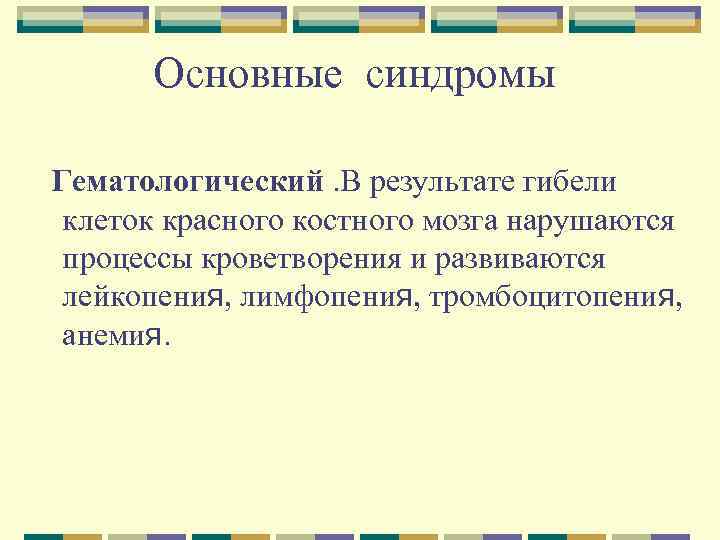 Основные синдромы

Гематологический .В результате гибели клеток красного костного мозга нарушаются процессы кроветворения и развиваются лейкопения, лимфопения, тромбоцитопения, анемия.